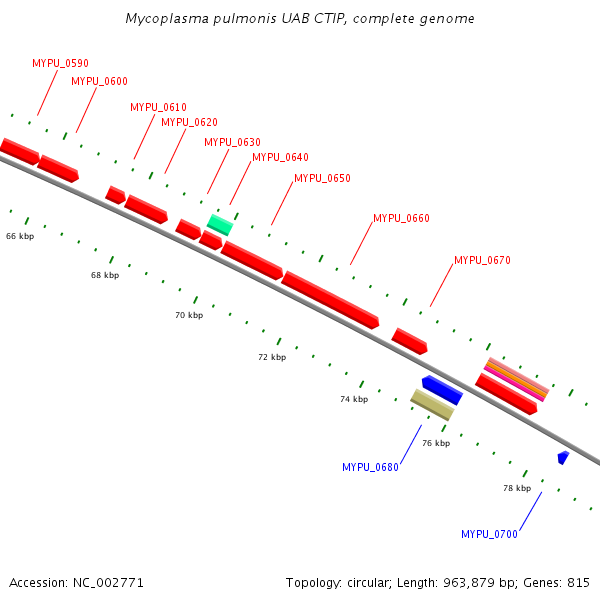 Mycoplasma pulmonis UAB CTIP, complete genome

MYPU_0590
MYPU_0600
MYPU_0610
MYPU_0620
MYPU_0630
MYPU_0640
MYPU_0650
MYPU_0660
MYPU_0670

66 kbp
68 kbp
70 kbp
72 kbp
74 kbp
76 kbp
78 kbp

MYPU_0680
MYPU_0700

Accession: NC_002771

Topology: circular; Length: 963,879 bp; Genes: 815